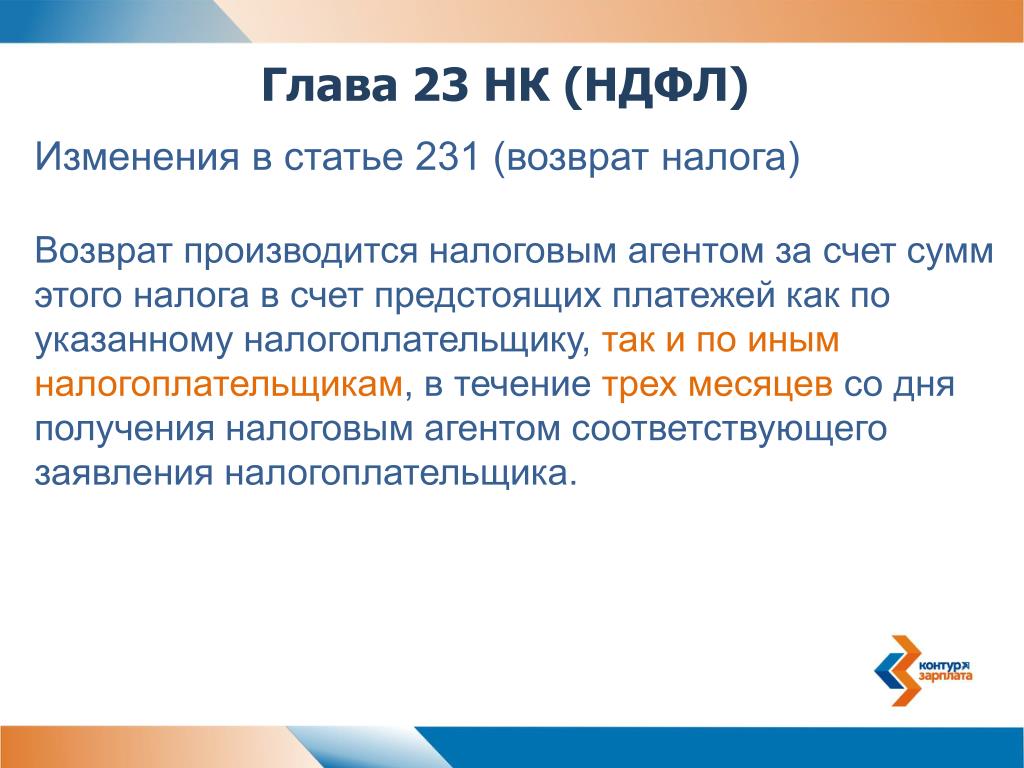 Глава 23 НК (НДФЛ)

Изменения в статье 231 (возврат налога)

Возврат производится налоговым агентом за счет сумм этого налога в счет предстоящих платежей как по указанному налогоплательщику, так и по иным налогоплательщикам, в течение трех месяцев со дня получения налоговым агентом соответствующего заявления налогоплательщика.

контур зарплата